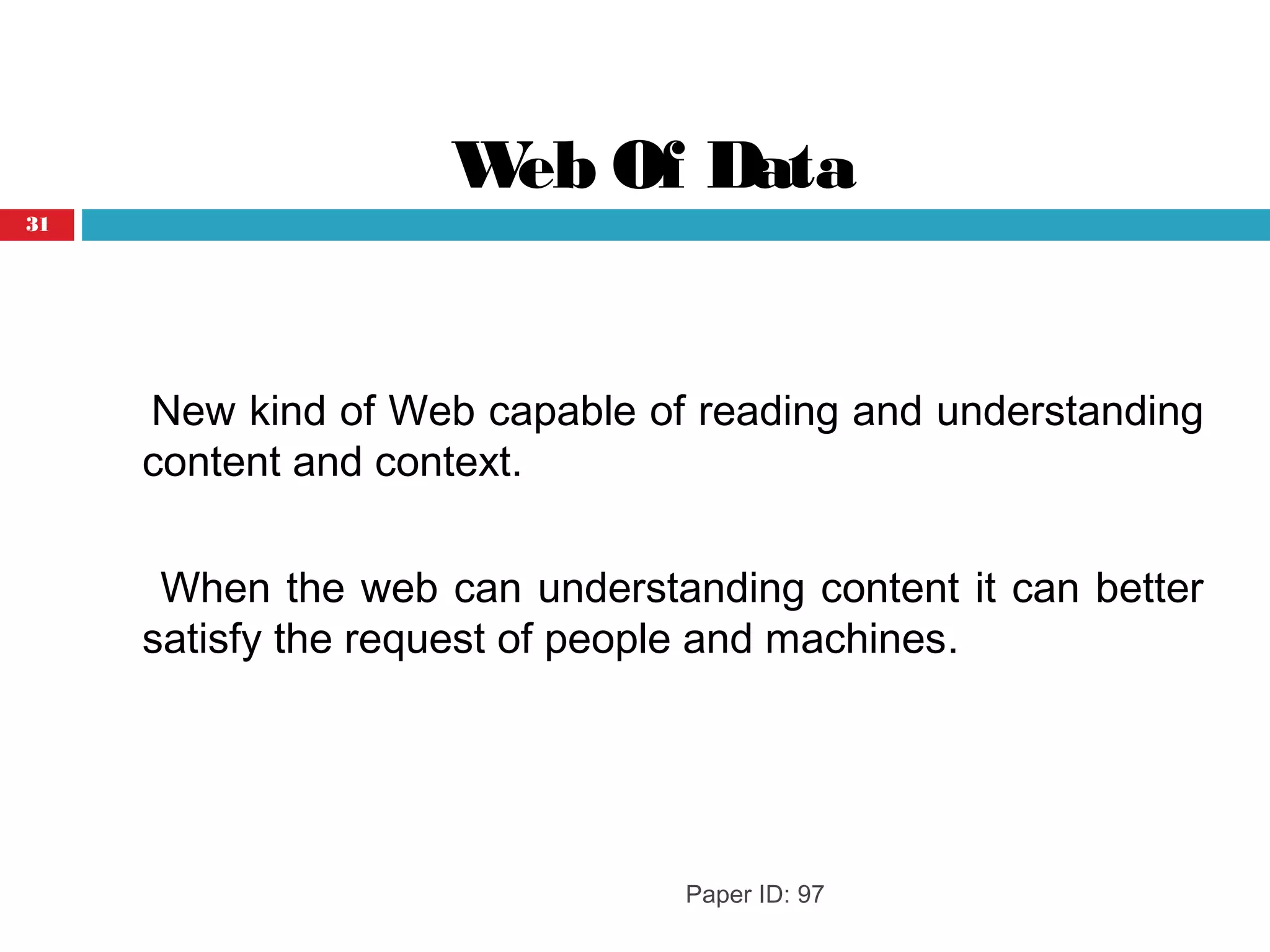 Web Of Data

31

New kind of Web capable of reading and understanding content and context.

When the web can understanding content it can better satisfy the request of people and machines.

Paper ID: 97